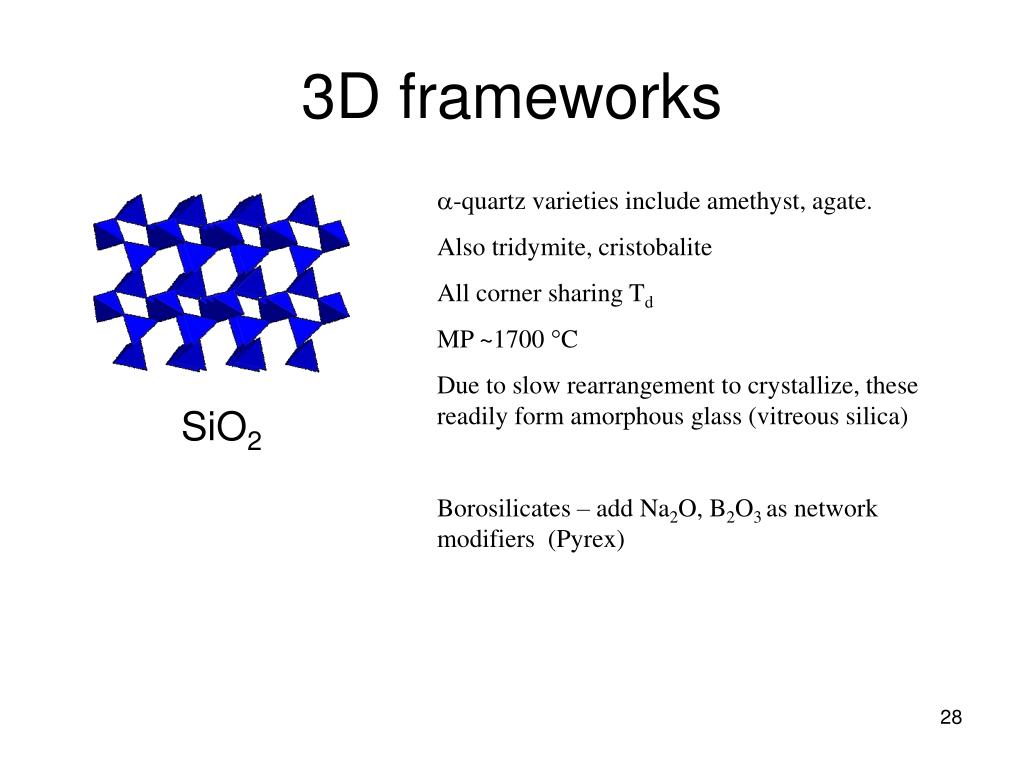 3D frameworks

$SiO_2$

$\alpha$-quartz varieties include amethyst, agate.

Also tridymite, cristobalite

All corner sharing $T_d$

MP ~1700 °C

Due to slow rearrangement to crystallize, these readily form amorphous glass (vitreous silica)

Borosilicates – add $Na_2O$, $B_2O_3$ as network modifiers (Pyrex)

28